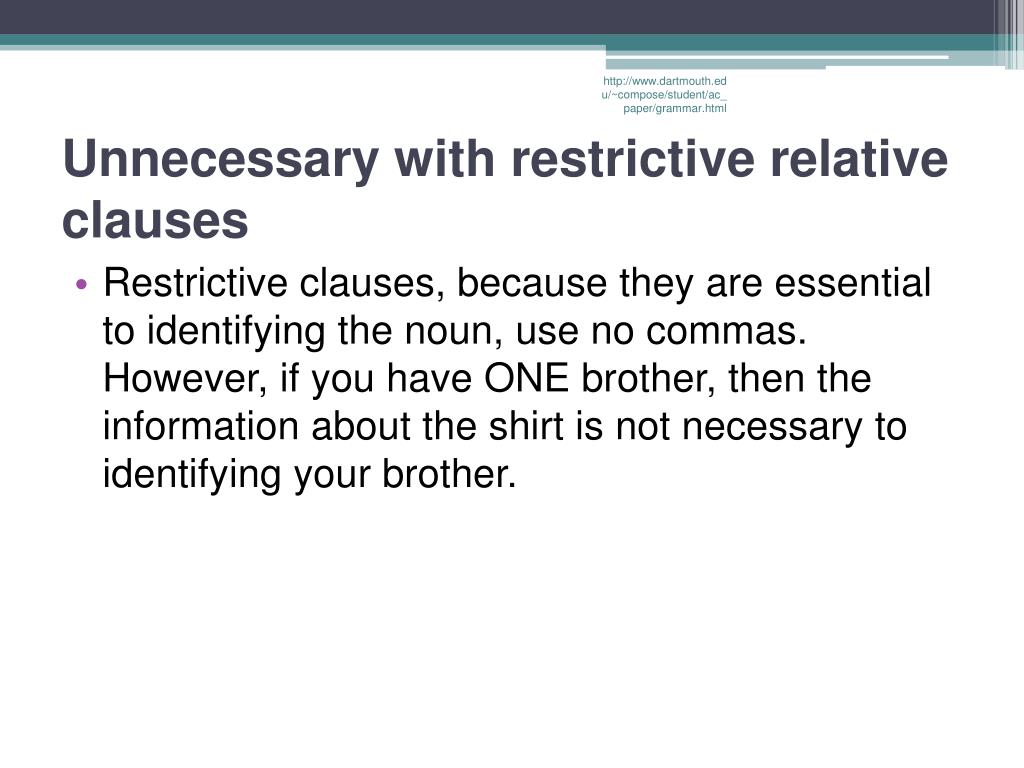 http://www.dartmouth.edu/~compose/student/ac_paper/grammar.html

Unnecessary with restrictive relative clauses

• Restrictive clauses, because they are essential to identifying the noun, use no commas. However, if you have ONE brother, then the information about the shirt is not necessary to identifying your brother.